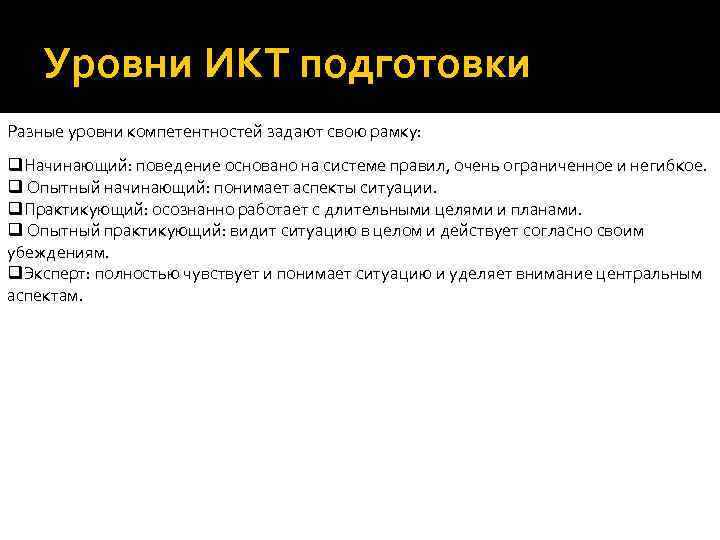 Уровни ИКТ подготовки

Разные уровни компетентностей задают свою рамку:

❑Начинающий: поведение основано на системе правил, очень ограниченное и негибкое.
❑ Опытный начинающий: понимает аспекты ситуации.
❑Практикующий: осознанно работает с длительными целями и планами.
❑ Опытный практикующий: видит ситуацию в целом и действует согласно своим убеждениям.
❑Эксперт: полностью чувствует и понимает ситуацию и уделяет внимание центральным аспектам.